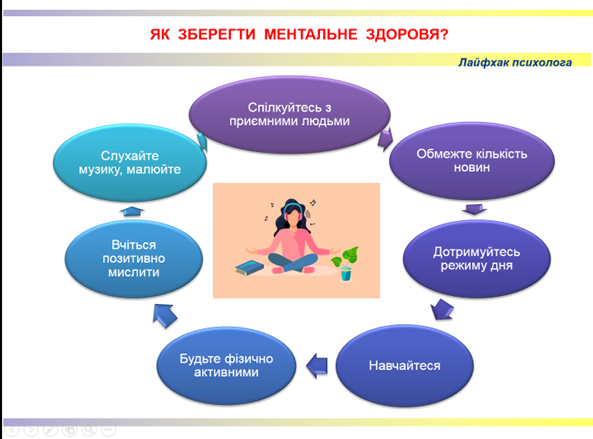 ЯК ЗБЕРЕГТИ МЕНТАЛЬНЕ ЗДОРОВЯ?

Лайфхак психолога

Спілкуйтесь з приємними людьми

Обмежте кількість новин

Дотримуйтесь режиму дня

Навчайтеся

Будьте фізично активними

Вчіться позитивно мислити

Слухайте музику, малюйте